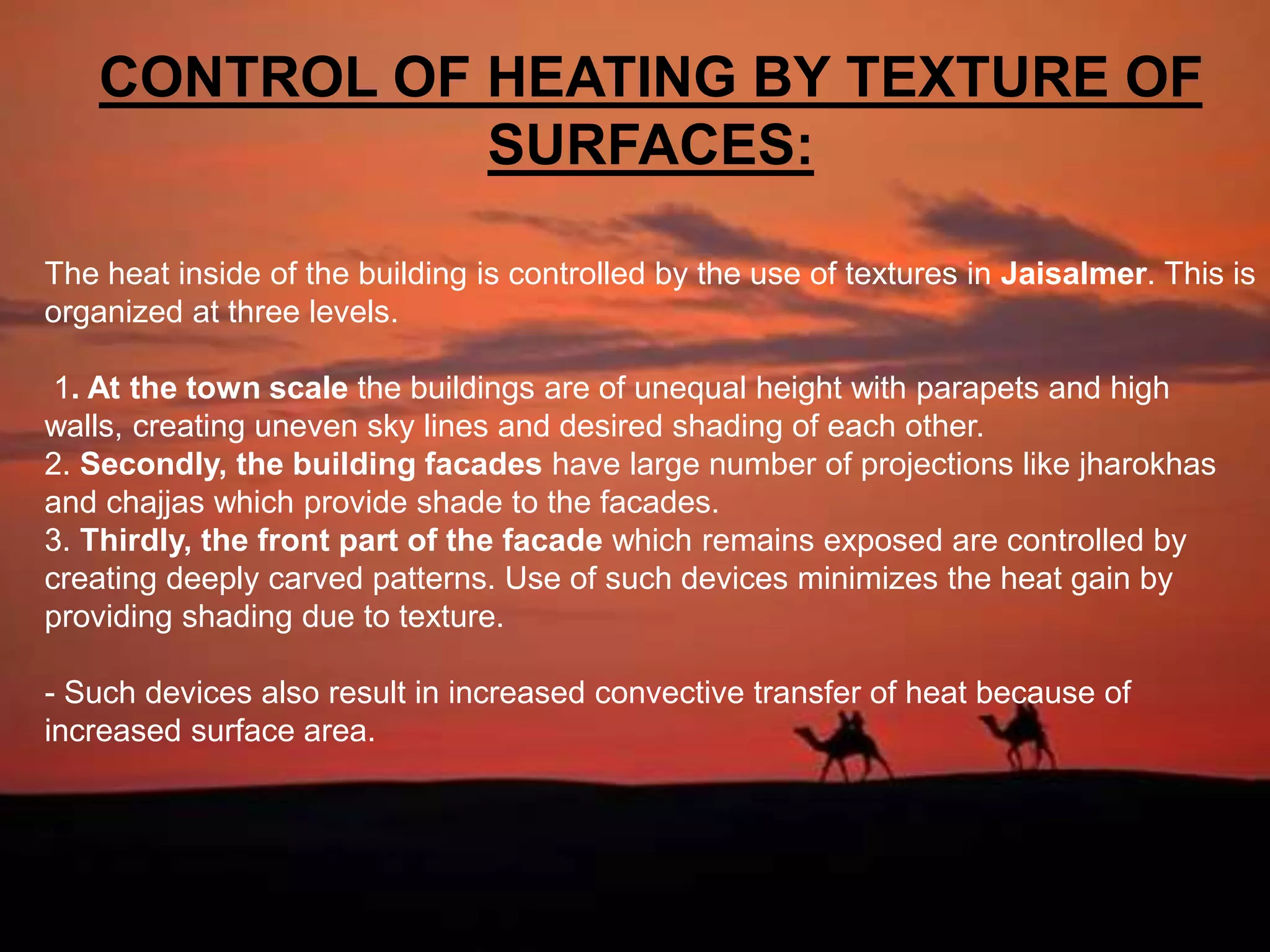 CONTROL OF HEATING BY TEXTURE OF SURFACES:

The heat inside of the building is controlled by the use of textures in Jaisalmer. This is organized at three levels.

1. At the town scale the buildings are of unequal height with parapets and high walls, creating uneven sky lines and desired shading of each other.
2. Secondly, the building facades have large number of projections like jharokhas and chajjas which provide shade to the facades.
3. Thirdly, the front part of the facade which remains exposed are controlled by creating deeply carved patterns. Use of such devices minimizes the heat gain by providing shading due to texture.

- Such devices also result in increased convective transfer of heat because of increased surface area.